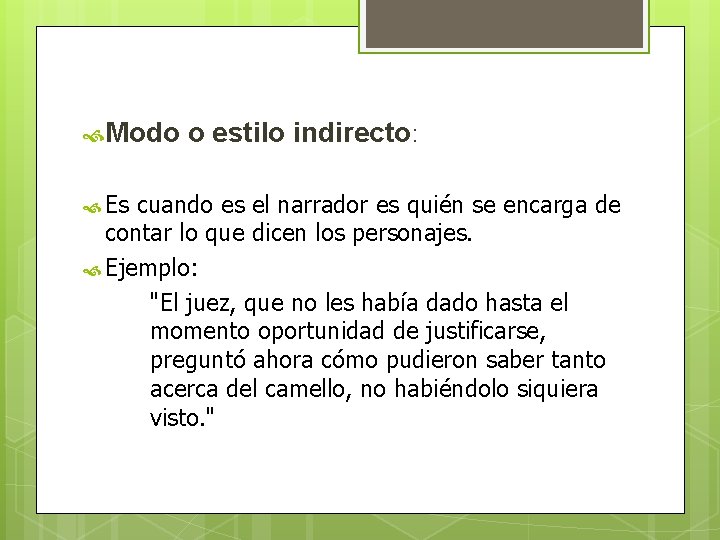 Modo o estilo indirecto:

Es cuando es el narrador es quién se encarga de contar lo que dicen los personajes.

Ejemplo:

"El juez, que no les había dado hasta el momento oportunidad de justificarse, preguntó ahora cómo pudieron saber tanto acerca del camello, no habiéndolo siquiera visto."